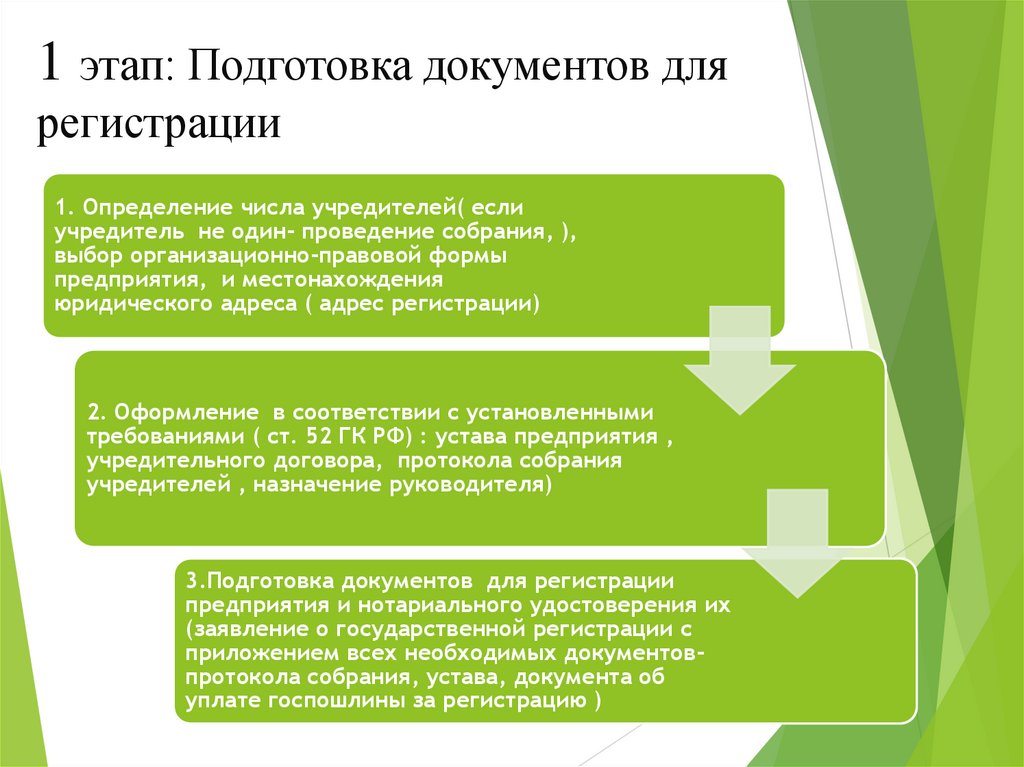 1 этап: Подготовка документов для регистрации

1. Определение числа учредителей( если учредитель не один- проведение собрания, ), выбор организационно-правовой формы предприятия, и местонахождения юридического адреса ( адрес регистрации)

2. Оформление в соответствии с установленными требованиями ( ст. 52 ГК РФ) : устава предприятия , учредительного договора, протокола собрания учредителей , назначение руководителя)

3.Подготовка документов для регистрации предприятия и нотариального удостоверения их (заявление о государственной регистрации с приложением всех необходимых документов- протокола собрания, устава, документа об уплате госпошлины за регистрацию )